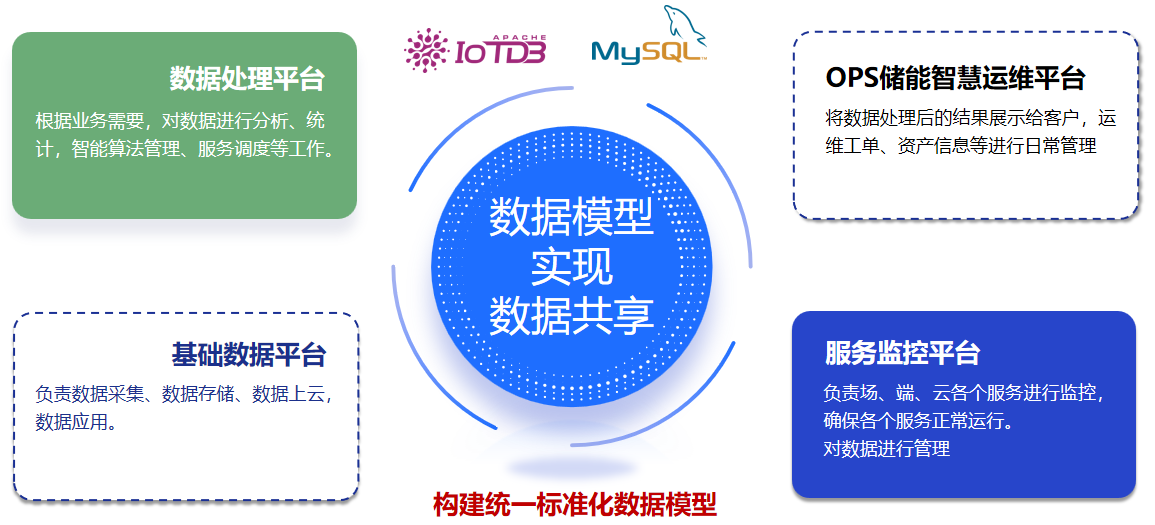 数据处理平台

根据业务需要，对数据进行分析、统计，智能算法管理、服务调度等工作。

APACHE IoTDB

MySQL

OPS储能智慧运维平台

将数据处理后的结果展示给客户，运维工单、资产信息等进行日常管理

数据模型
实现
数据共享

基础数据平台

负责数据采集、数据存储、数据上云，数据应用。

服务监控平台

负责场、端、云各个服务进行监控，确保各个服务正常运行。
对数据进行管理

构建统一标准化数据模型